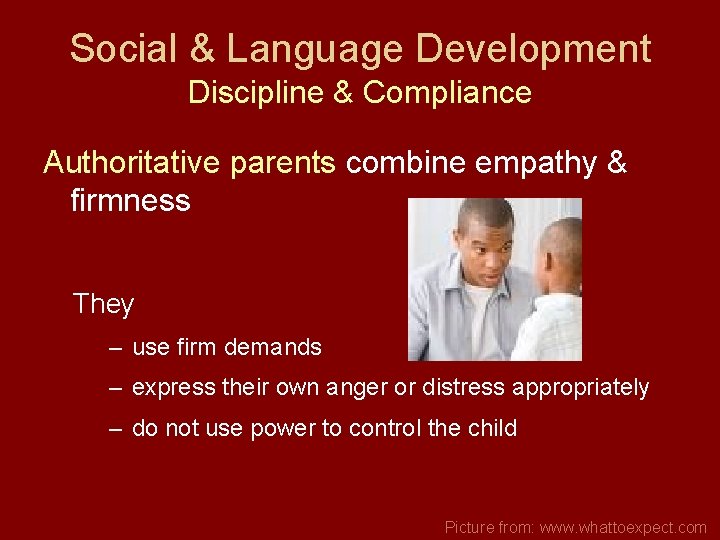 Social & Language Development
Discipline & Compliance

Authoritative parents combine empathy & firmness

They

– use firm demands

– express their own anger or distress appropriately

– do not use power to control the child

Picture from: www.whattoexpect.com